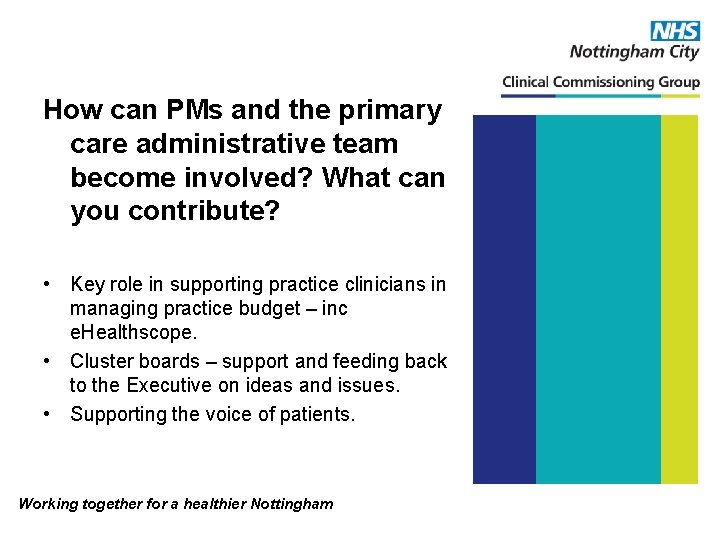 NHS
Nottingham City
Clinical Commissioning Group

How can PMs and the primary care administrative team become involved? What can you contribute?

• Key role in supporting practice clinicians in managing practice budget – inc eHealthscope.
• Cluster boards – support and feeding back to the Executive on ideas and issues.
• Supporting the voice of patients.

Working together for a healthier Nottingham